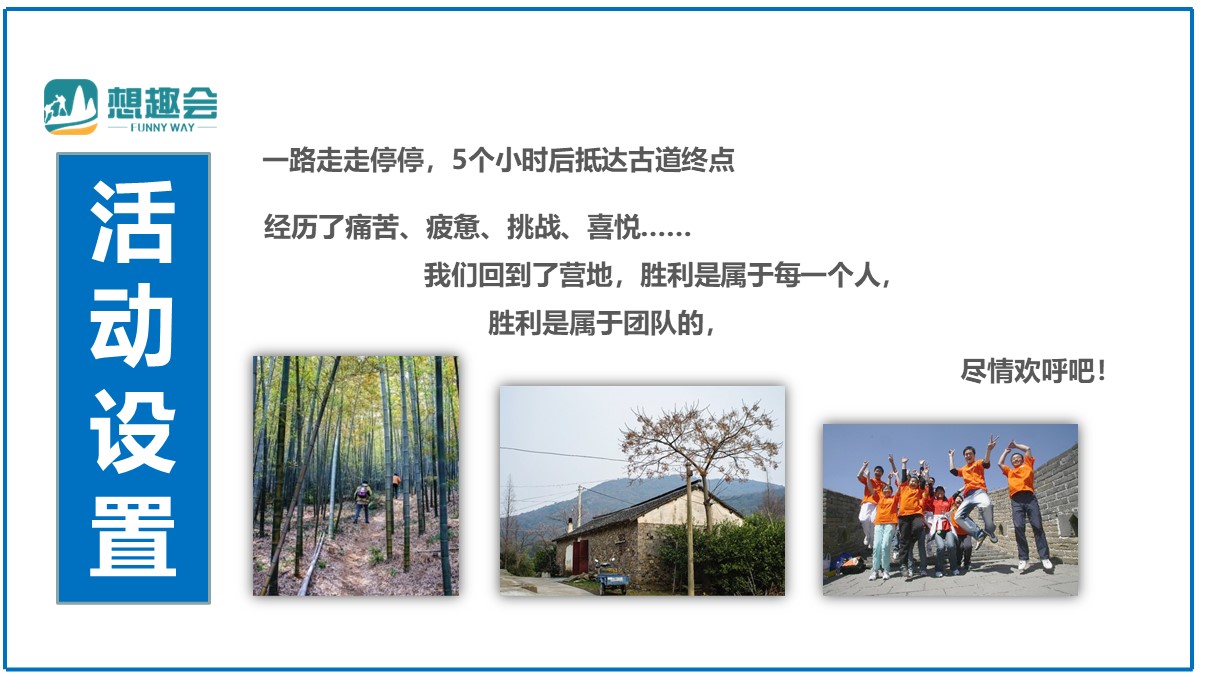 想趣会
FUNNY WAY

活动设置

一路走走停停，5个小时后抵达古道终点

经历了痛苦、疲惫、挑战、喜悦……

我们回到了营地，胜利是属于每一个人，

胜利是属于团队的，

尽情欢呼吧！